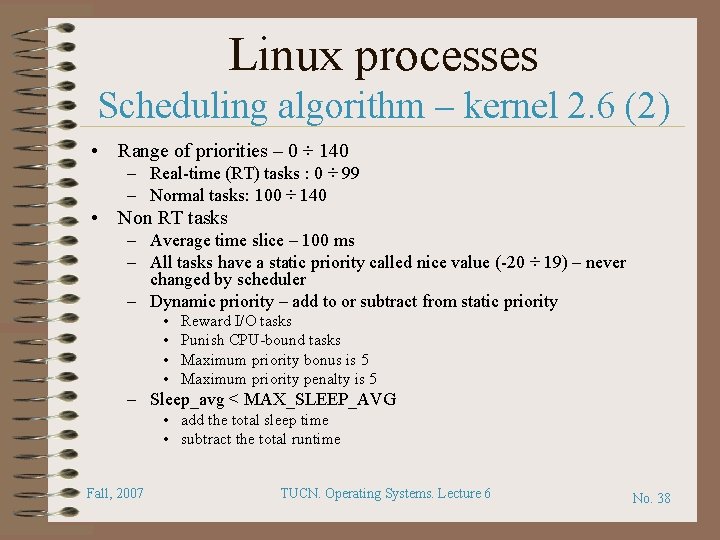 Linux processes
Scheduling algorithm – kernel 2.6 (2)

• Range of priorities – 0 ÷ 140
  – Real-time (RT) tasks : 0 ÷ 99
  – Normal tasks: 100 ÷ 140
• Non RT tasks
  – Average time slice – 100 ms
  – All tasks have a static priority called nice value (-20 ÷ 19) – never changed by scheduler
  – Dynamic priority – add to or subtract from static priority
    • Reward I/O tasks
    • Punish CPU-bound tasks
    • Maximum priority bonus is 5
    • Maximum priority penalty is 5
  – Sleep_avg < MAX_SLEEP_AVG
    • add the total sleep time
    • subtract the total runtime

Fall, 2007
TUCN. Operating Systems. Lecture 6
No. 38